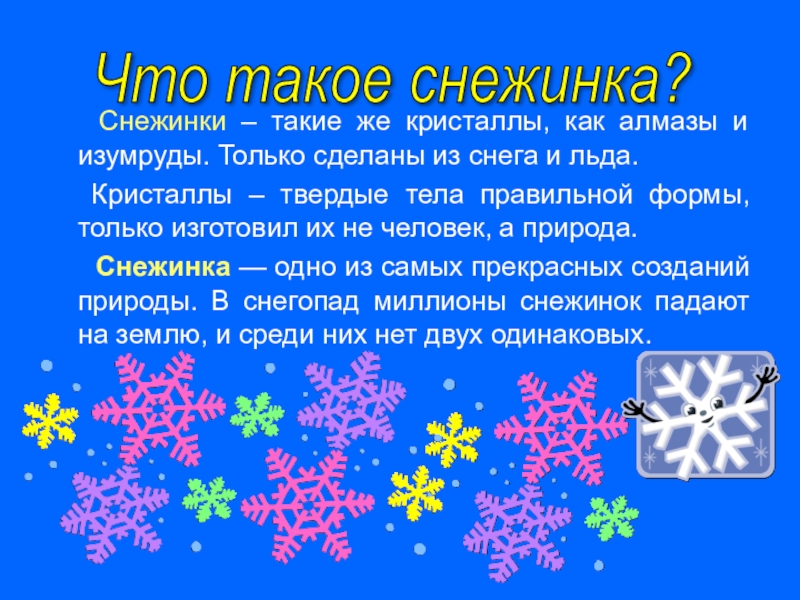 Что такое снежинка?

Снежинки – такие же кристаллы, как алмазы и изумруды. Только сделаны из снега и льда.

Кристаллы – твердые тела правильной формы, только изготовил их не человек, а природа.

Снежинка — одно из самых прекрасных созданий природы. В снегопад миллионы снежинок падают на землю, и среди них нет двух одинаковых.